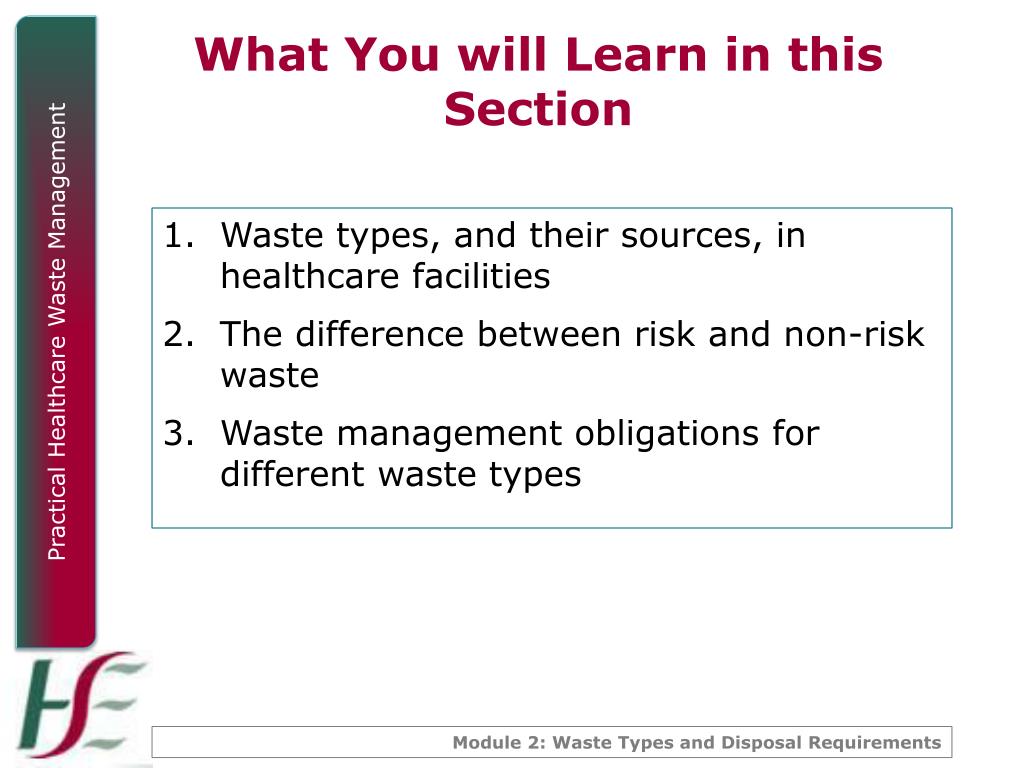 Practical Healthcare Waste Management

What You will Learn in this Section

1. Waste types, and their sources, in healthcare facilities
2. The difference between risk and non-risk waste
3. Waste management obligations for different waste types

HSE

Module 2: Waste Types and Disposal Requirements